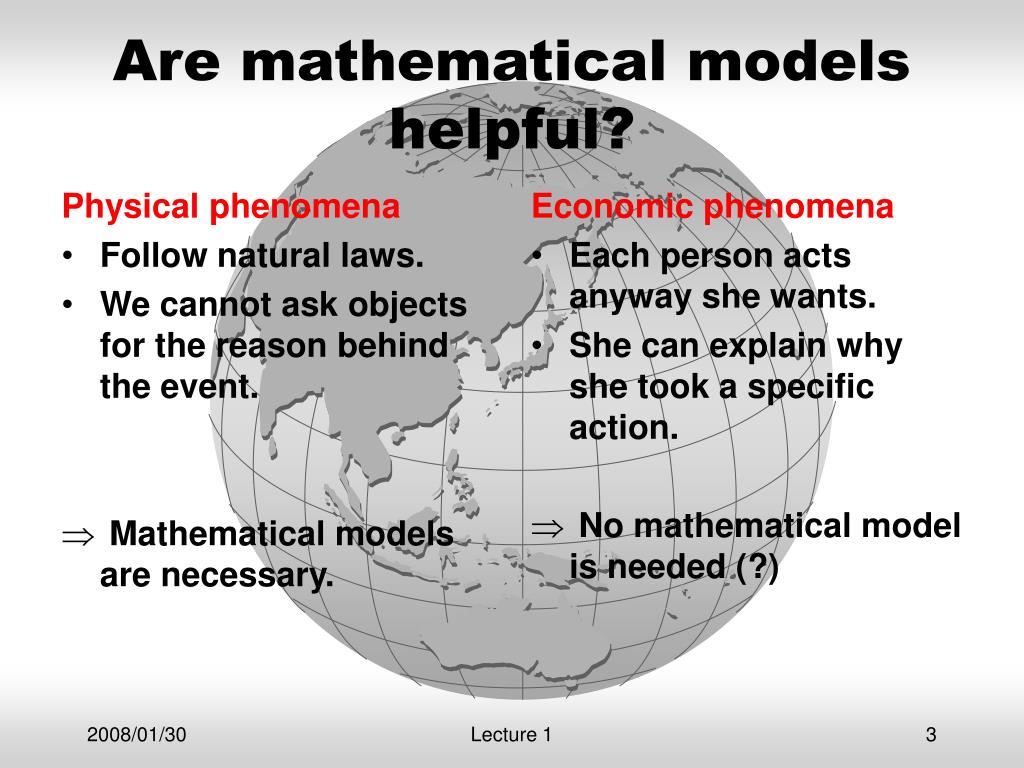 Are mathematical models helpful?

Physical phenomena
• Follow natural laws.
• We cannot ask objects for the reason behind the event.

$\Rightarrow$ Mathematical models are necessary.

Economic phenomena
• Each person acts anyway she wants.
• She can explain why she took a specific action.

$\Rightarrow$ No mathematical model is needed (?)

2008/01/30
Lecture 1
3